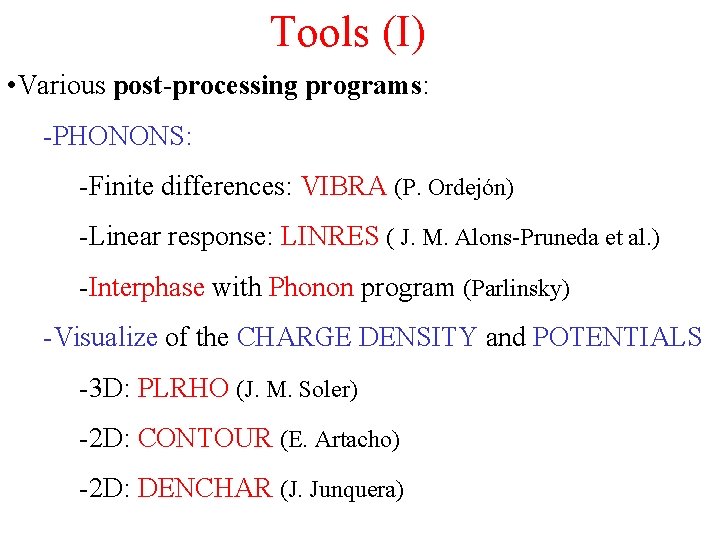 Tools (I)

•Various post-processing programs:

-PHONONS:

-Finite differences: VIBRA (P. Ordejón)

-Linear response: LINRES ( J. M. Alons-Pruneda et al.)

-Interphase with Phonon program (Parlinsky)

-Visualize of the CHARGE DENSITY and POTENTIALS

-3D: PLRHO (J. M. Soler)

-2D: CONTOUR (E. Artacho)

-2D: DENCHAR (J. Junquera)